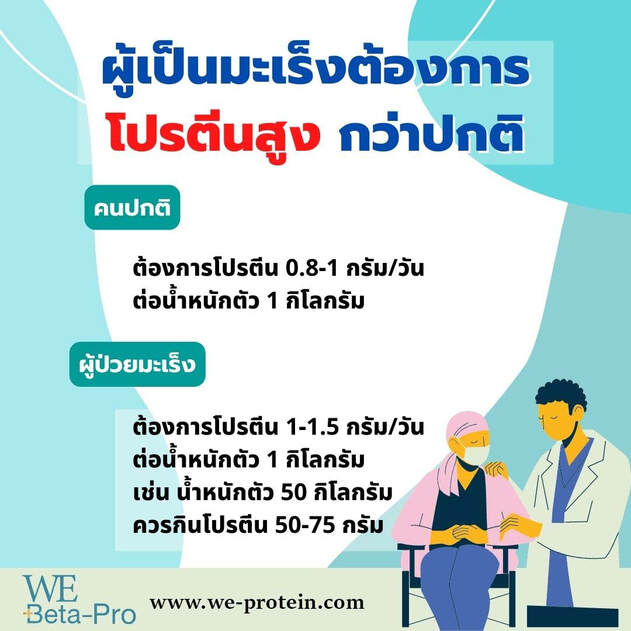 ผู้เป็นมะเร็งต้องการ
โปรตีนสูง กว่าปกติ

คนปกติ

ต้องการโปรตีน 0.8-1 กรัม/วัน
ต่อน้ำหนักตัว 1 กิโลกรัม

ผู้ป่วยมะเร็ง

ต้องการโปรตีน 1-1.5 กรัม/วัน
ต่อน้ำหนักตัว 1 กิโลกรัม
เช่น น้ำหนักตัว 50 กิโลกรัม
ควรกินโปรตีน 50-75 กรัม

WE
Beta-Pro

www.we-protein.com